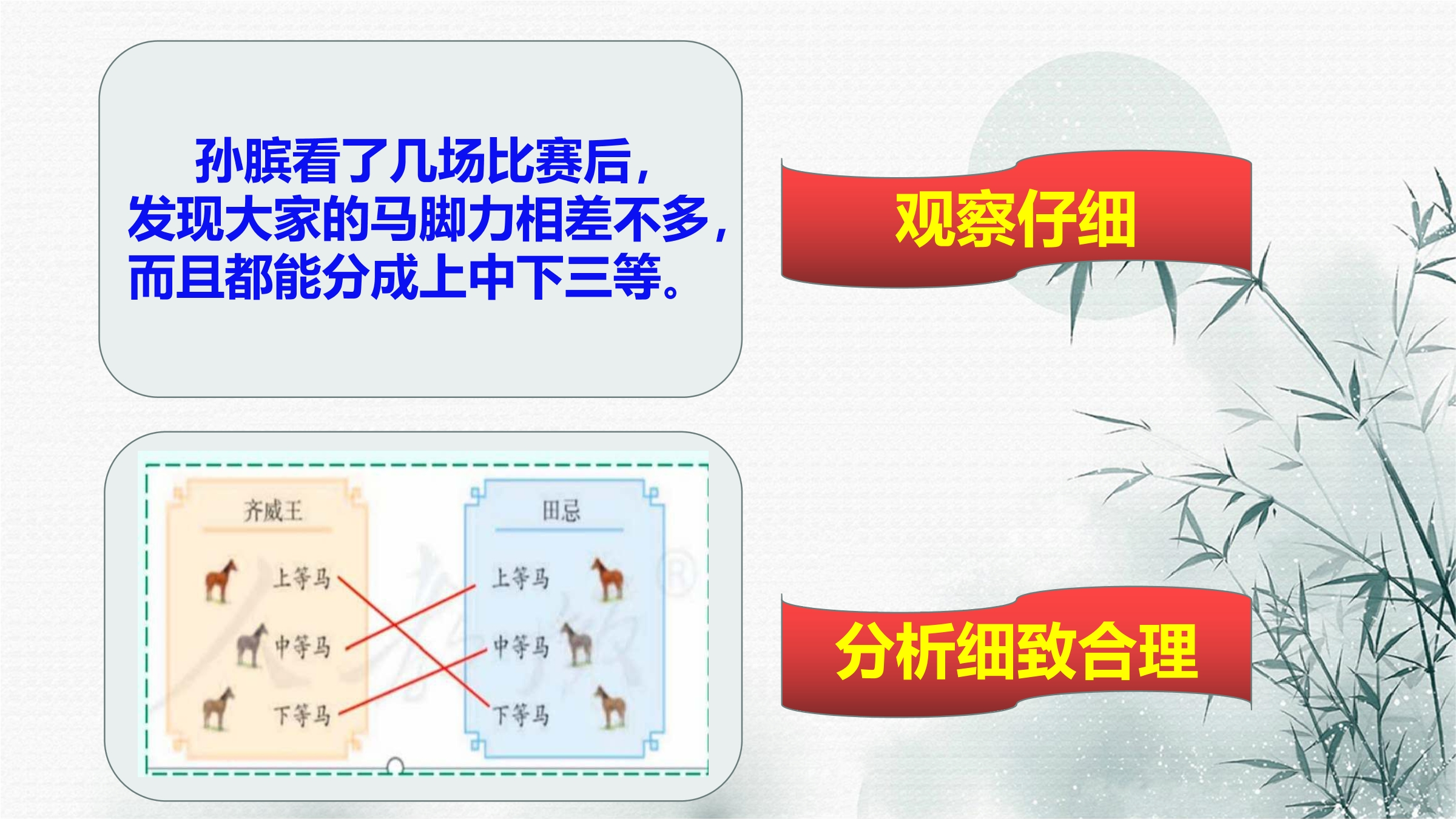 孙膑看了几场比赛后，发现大家的马脚力相差不多，而且都能分成上中下三等。

观察仔细

齐威王

上等马

中等马

下等马

田忌

上等马

中等马

下等马

分析细致合理